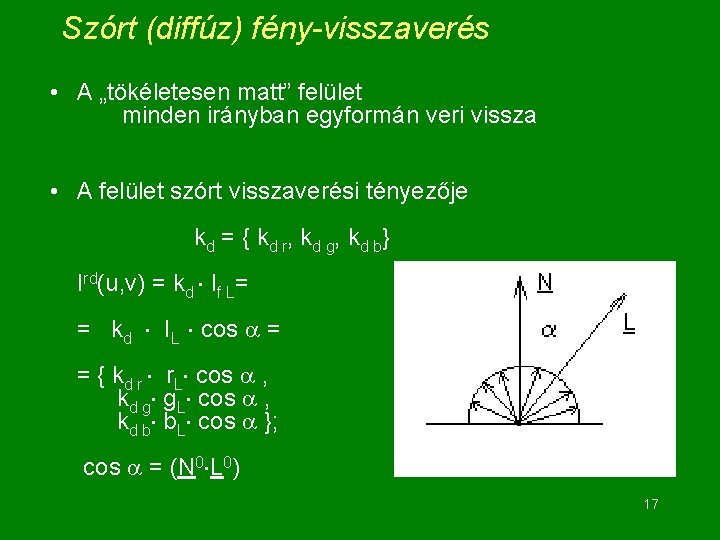 Szórt (diffúz) fény-visszaverés

• A „tökéletesen matt” felület minden irányban egyformán veri vissza

• A felület szórt visszaverési tényezője

$k_d = \{ k_{d\,r}, k_{d\,g}, k_{d\,b}\}$

$I^{rd}(u,v) = k_d \cdot I_{f\,L} =$

$= k_d \cdot I_L \cdot \cos \alpha =$

$= \{ k_{d\,r} \cdot r_L \cdot \cos \alpha ,$
$k_{d\,g} \cdot g_L \cdot \cos \alpha ,$
$k_{d\,b} \cdot b_L \cdot \cos \alpha \};$

$\cos \alpha = (\underline{N}^0 \cdot \underline{L}^0)$

$\underline{N}$

$\alpha$

$\underline{L}$

17